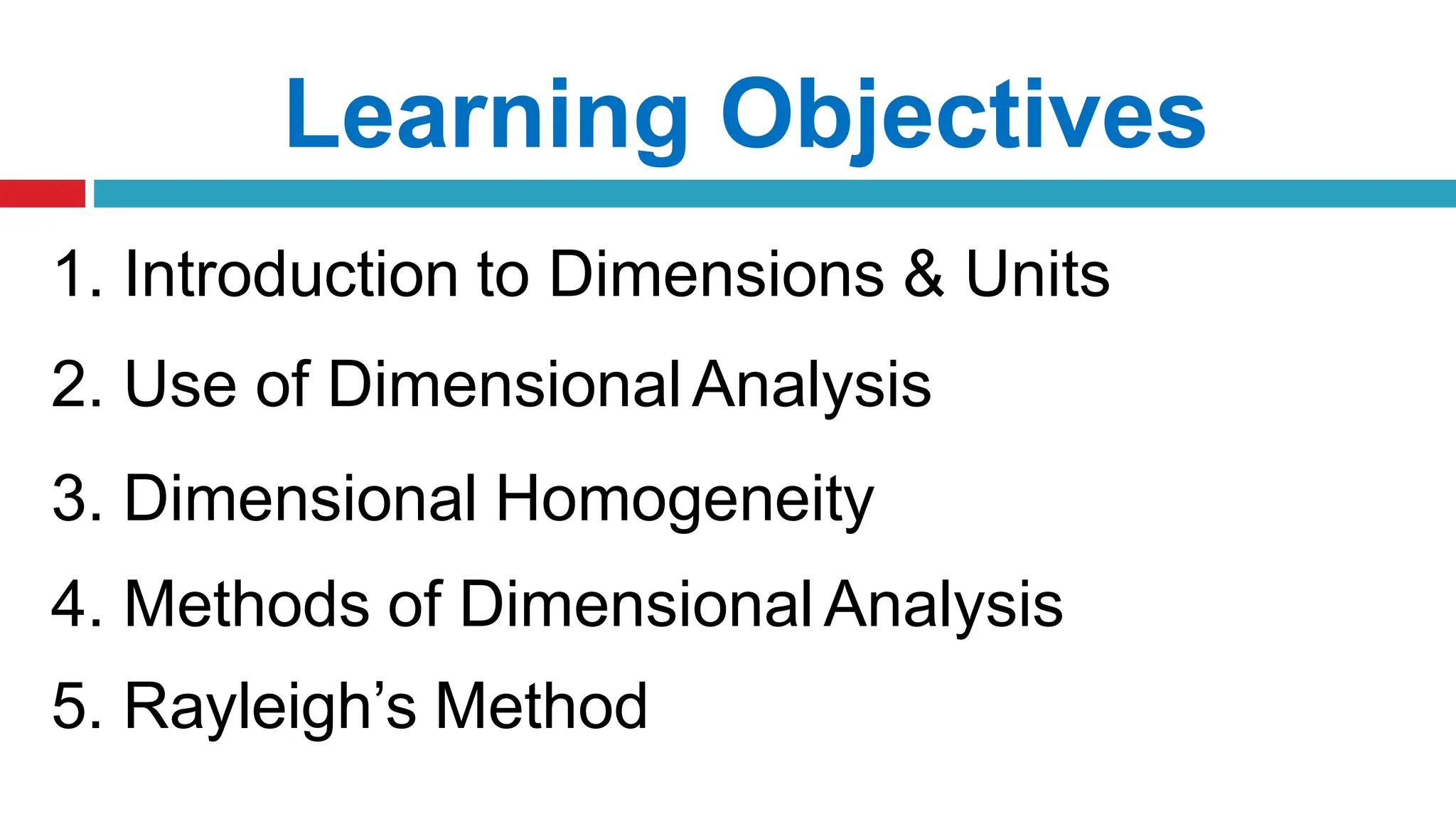 Learning Objectives

1. Introduction to Dimensions & Units

2. Use of Dimensional Analysis

3. Dimensional Homogeneity

4. Methods of Dimensional Analysis

5. Rayleigh’s Method